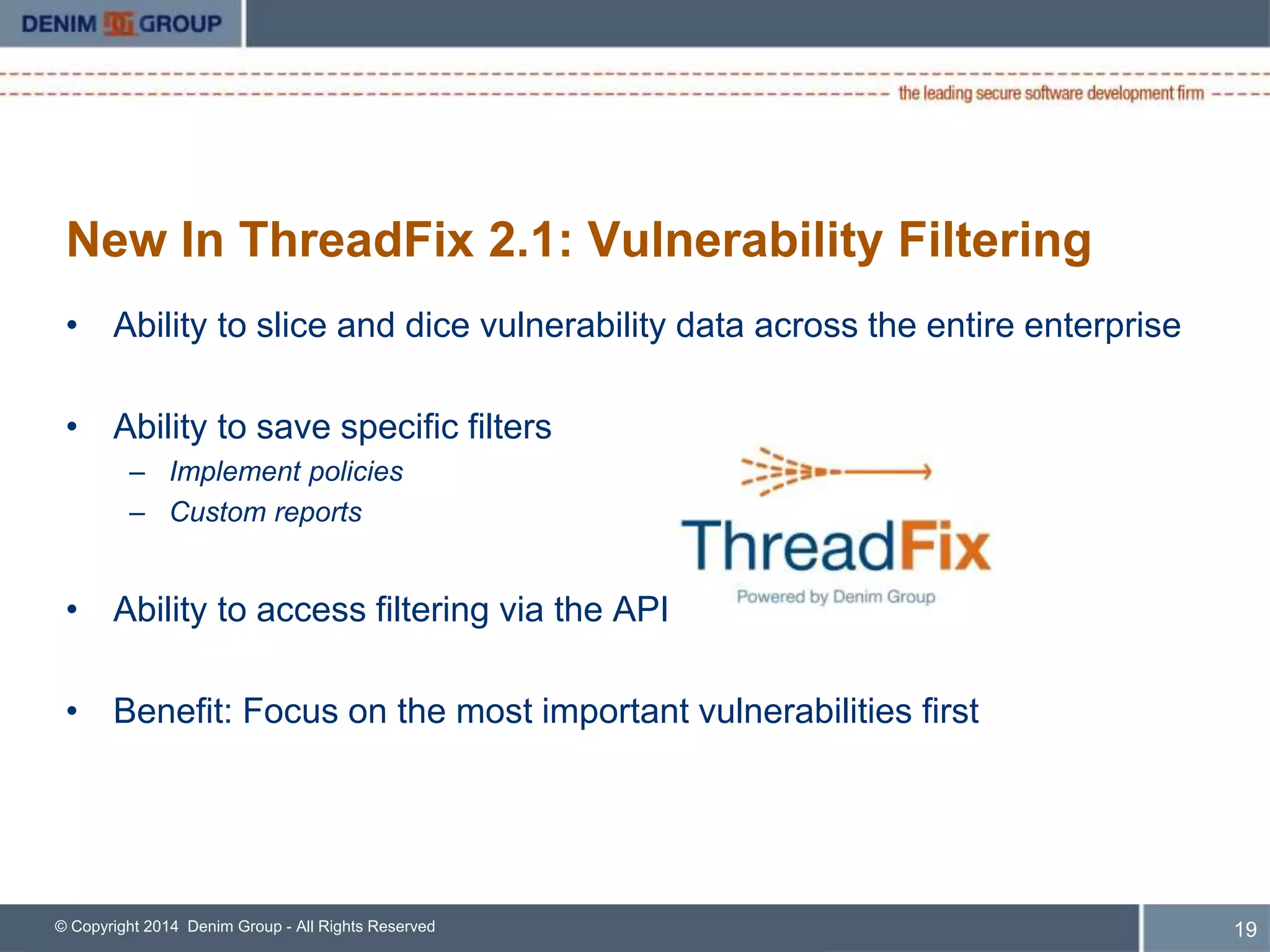 DENIM GROUP

the leading secure software development firm

New In ThreadFix 2.1: Vulnerability Filtering

• Ability to slice and dice vulnerability data across the entire enterprise

• Ability to save specific filters
– Implement policies
– Custom reports

ThreadFix
Powered by Denim Group

• Ability to access filtering via the API

• Benefit: Focus on the most important vulnerabilities first

© Copyright 2014 Denim Group - All Rights Reserved

19